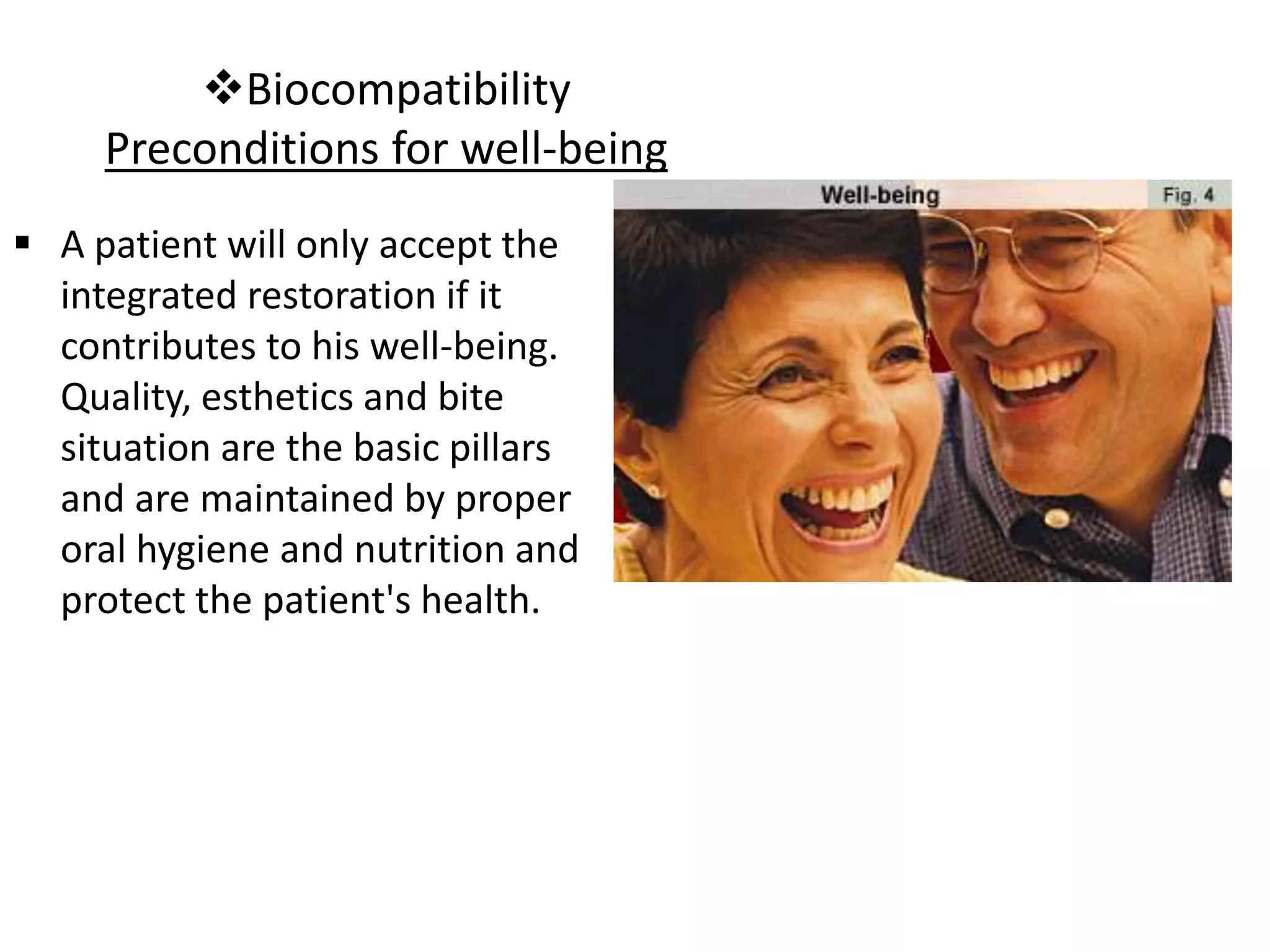 ❖Biocompatibility
Preconditions for well-being

▪ A patient will only accept the integrated restoration if it contributes to his well-being. Quality, esthetics and bite situation are the basic pillars and are maintained by proper oral hygiene and nutrition and protect the patient's health.

Well-being

Fig. 4